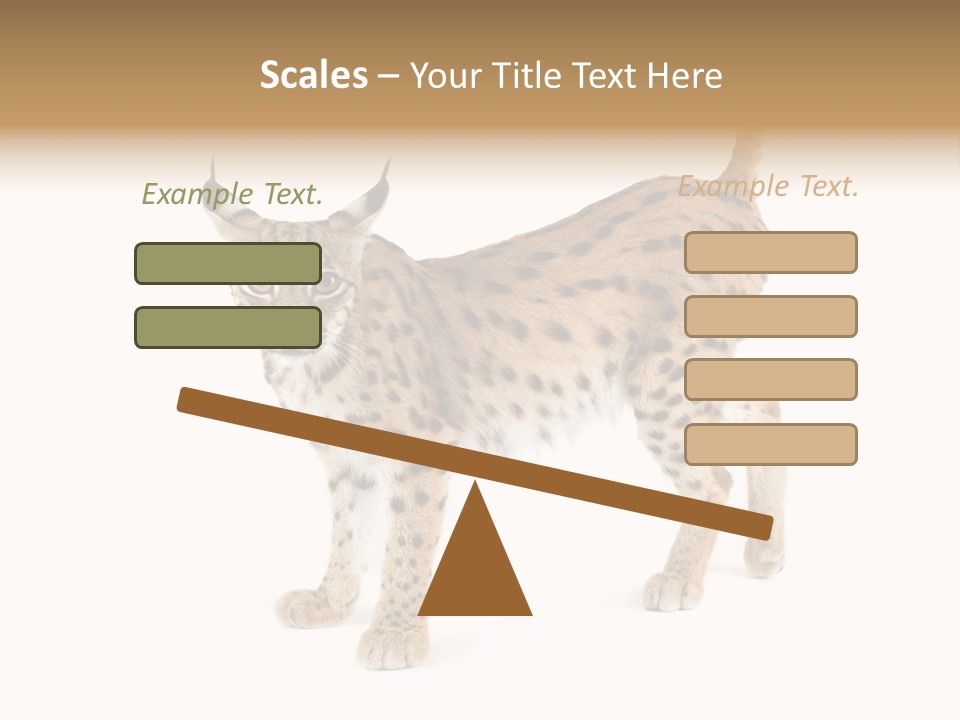 Scales – Your Title Text Here

Example Text.

Example Text.